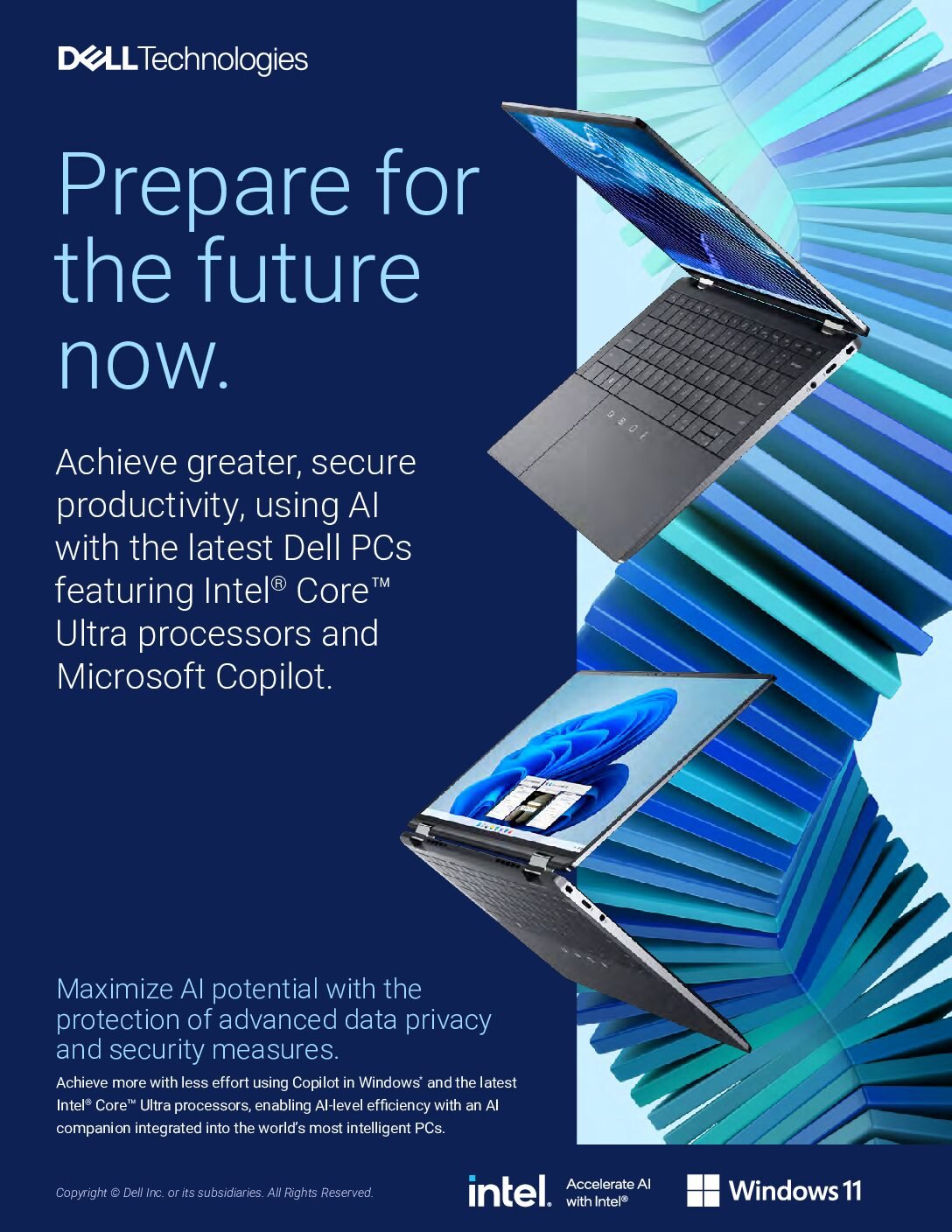 DELL Technologies

Prepare for the future now.

Achieve greater, secure productivity, using AI with the latest Dell PCs featuring Intel® Core™ Ultra processors and Microsoft Copilot.

Maximize AI potential with the protection of advanced data privacy and security measures.

Achieve more with less effort using Copilot in Windows* and the latest Intel® Core™ Ultra processors, enabling AI-level efficiency with an AI companion integrated into the world's most intelligent PCs.

Copyright © Dell Inc. or its subsidiaries. All Rights Reserved.

intel. Accelerate AI with Intel®

Windows 11